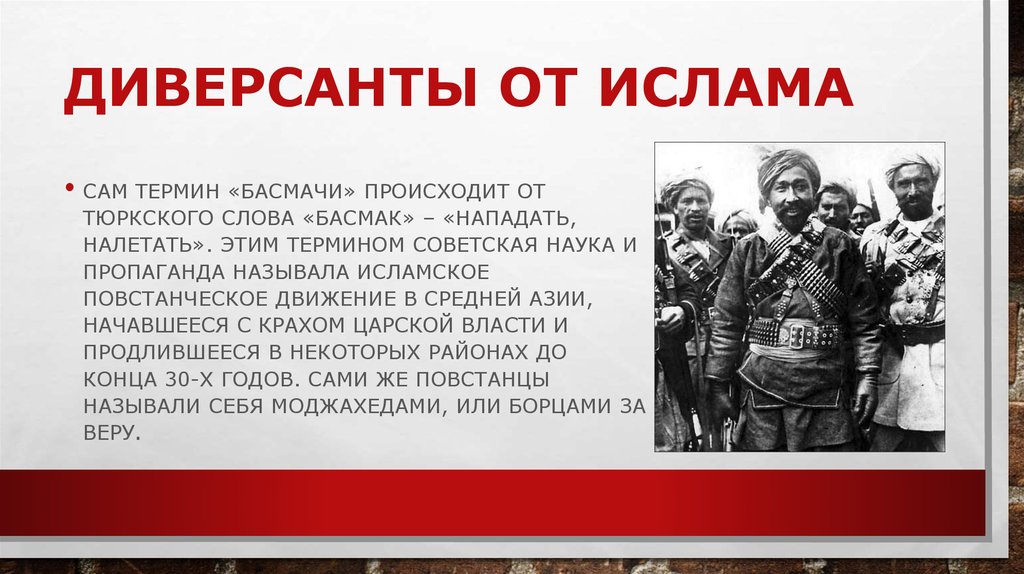 ДИВЕРСАНТЫ ОТ ИСЛАМА

• САМ ТЕРМИН «БАСМАЧИ» ПРОИСХОДИТ ОТ ТЮРКСКОГО СЛОВА «БАСМАК» – «НАПАДАТЬ, НАЛЕТАТЬ». ЭТИМ ТЕРМИНОМ СОВЕТСКАЯ НАУКА И ПРОПАГАНДА НАЗЫВАЛА ИСЛАМСКОЕ ПОВСТАНЧЕСКОЕ ДВИЖЕНИЕ В СРЕДНЕЙ АЗИИ, НАЧАВШЕЕСЯ С КРАХОМ ЦАРСКОЙ ВЛАСТИ И ПРОДЛИВШЕЕСЯ В НЕКОТОРЫХ РАЙОНАХ ДО КОНЦА 30-Х ГОДОВ. САМИ ЖЕ ПОВСТАНЦЫ НАЗЫВАЛИ СЕБЯ МОДЖАХЕДАМИ, ИЛИ БОРЦАМИ ЗА ВЕРУ.